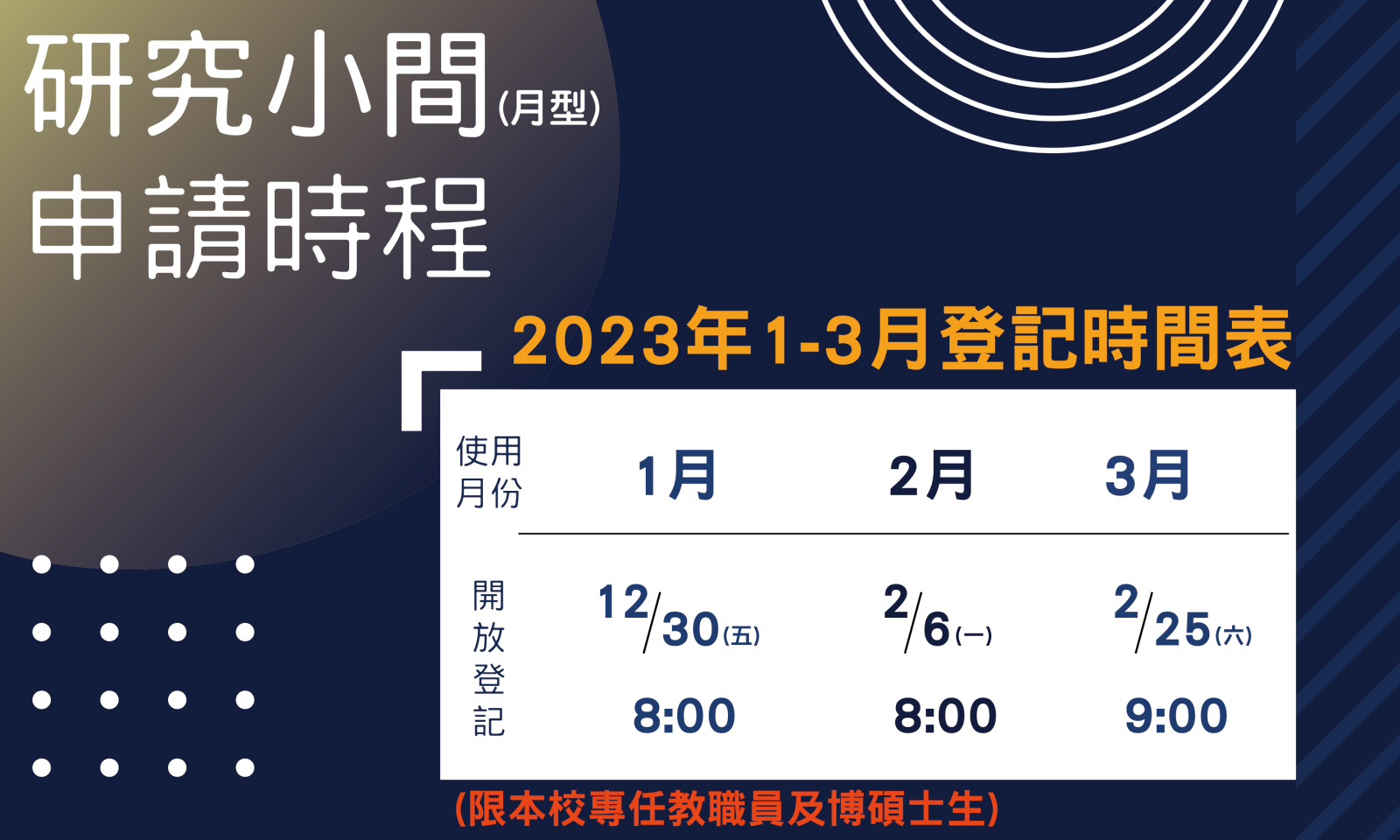 研究小間(月型)
申請時程

2023年1-3月登記時間表

| 使用月份 | 1月 | 2月 | 3月 |
|---|---|---|---|
| 開放登記 | 12/30(五) 8:00 | 2/6(一) 8:00 | 2/25(六) 9:00 |

(限本校專任教職員及博碩士生)